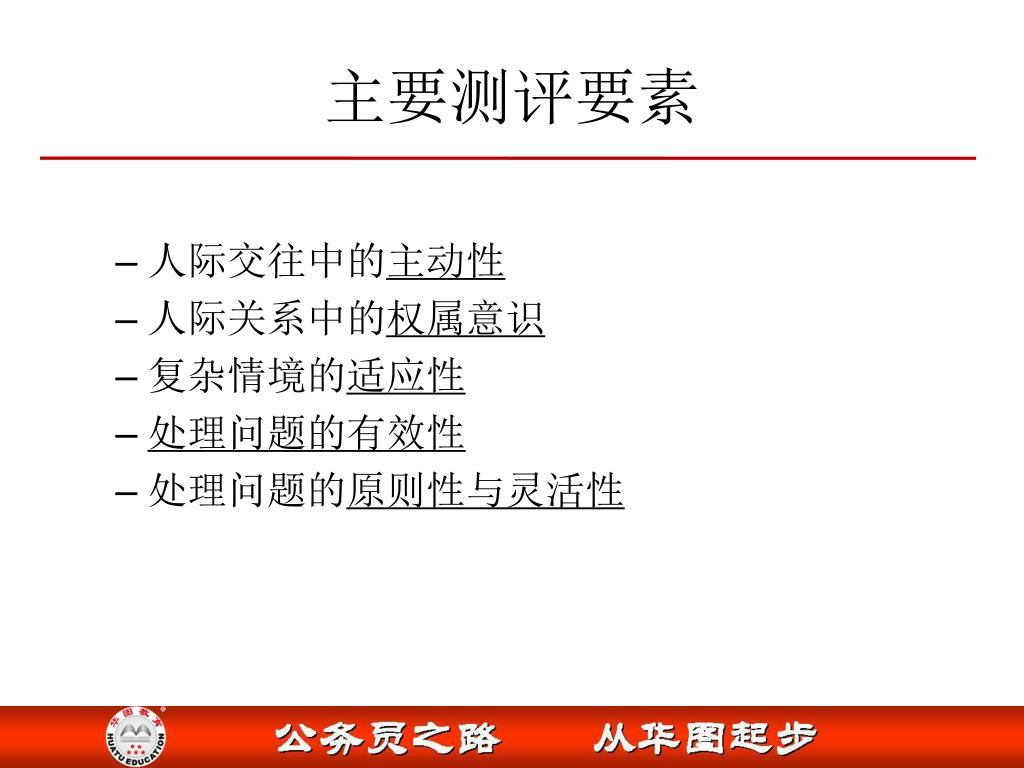 主要测评要素

– 人际交往中的主动性
– 人际关系中的权属意识
– 复杂情境的适应性
– 处理问题的有效性
– 处理问题的原则性与灵活性

华图教育 HUATU EDUCATION

公务员之路　从华图起步